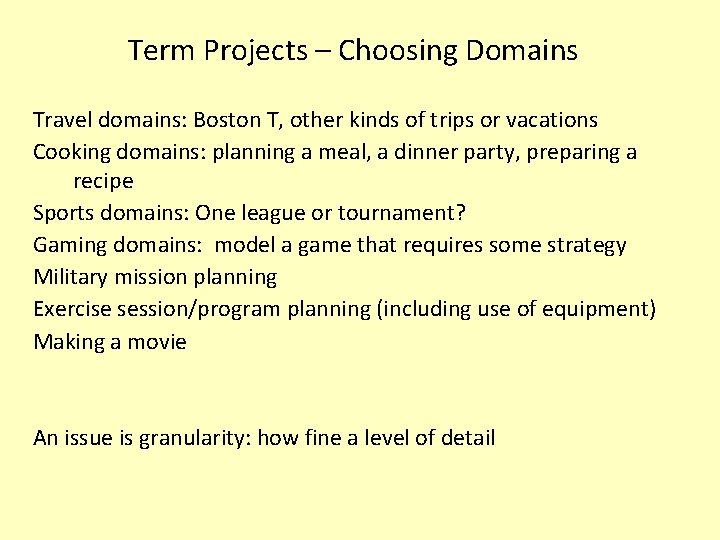 Term Projects – Choosing Domains

Travel domains: Boston T, other kinds of trips or vacations
Cooking domains: planning a meal, a dinner party, preparing a recipe
Sports domains: One league or tournament?
Gaming domains: model a game that requires some strategy
Military mission planning
Exercise session/program planning (including use of equipment)
Making a movie

An issue is granularity: how fine a level of detail